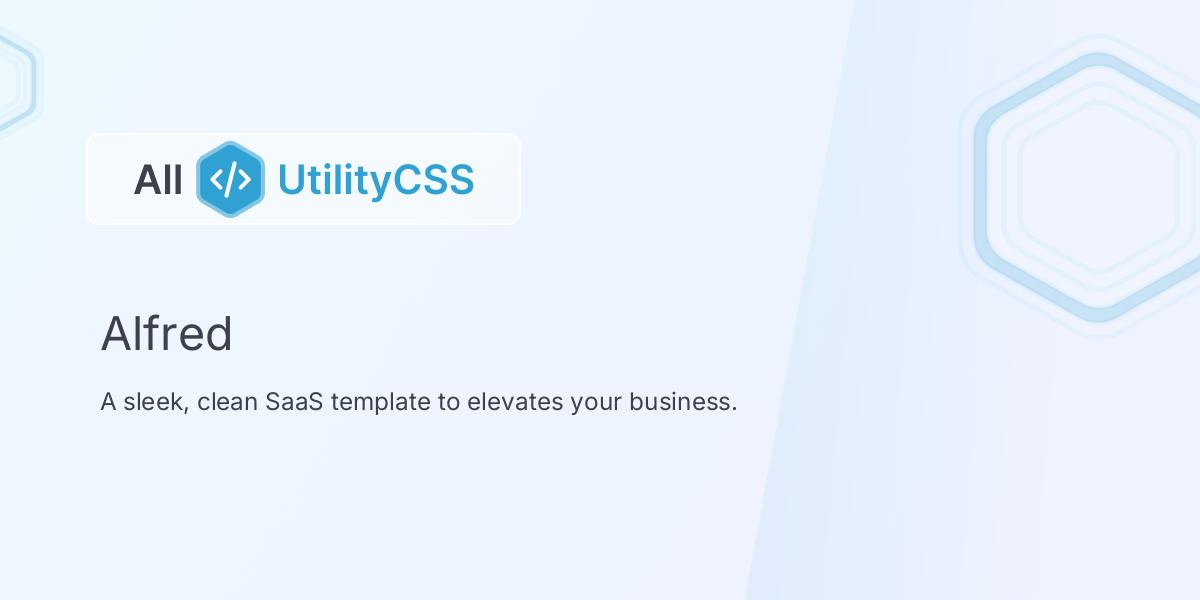 All </> UtilityCSS

Alfred

A sleek, clean SaaS template to elevates your business.